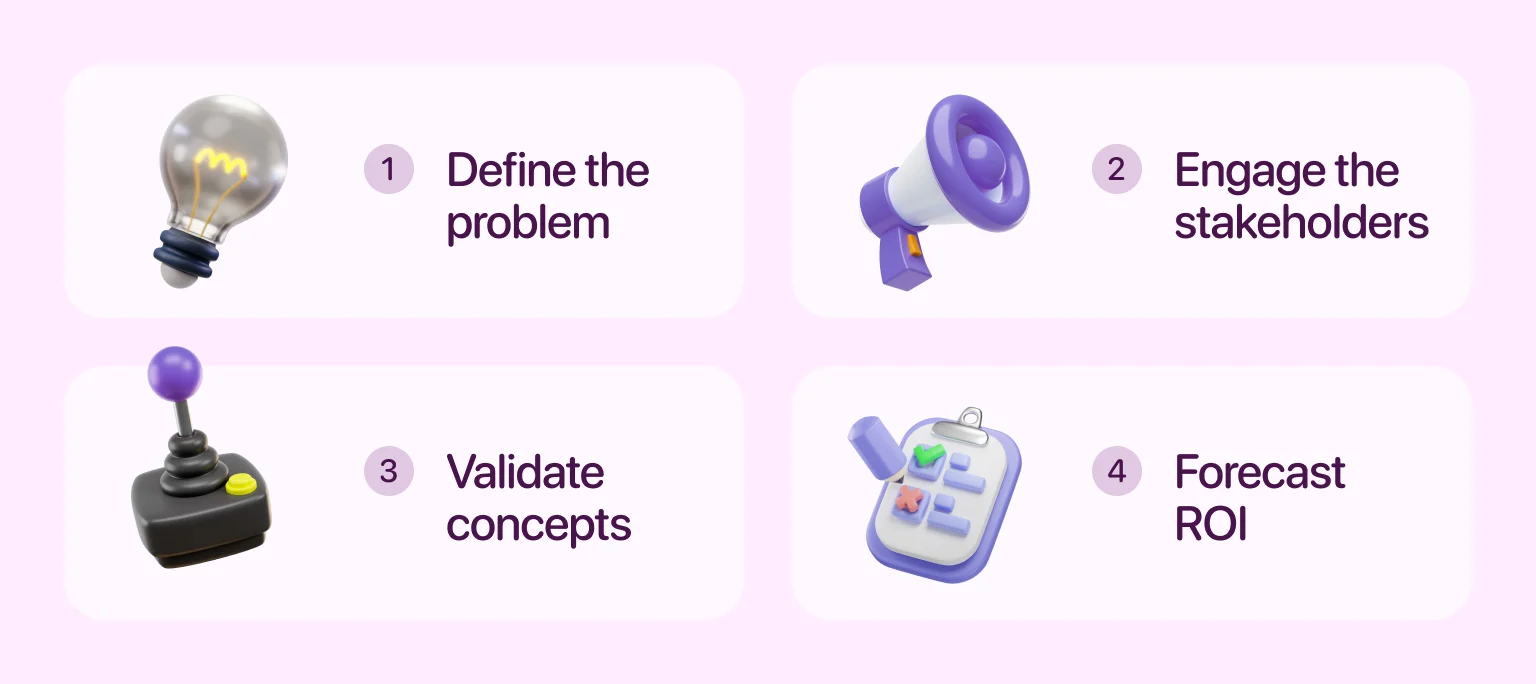 1 Define the problem

2 Engage the stakeholders

3 Validate concepts

4 Forecast ROI